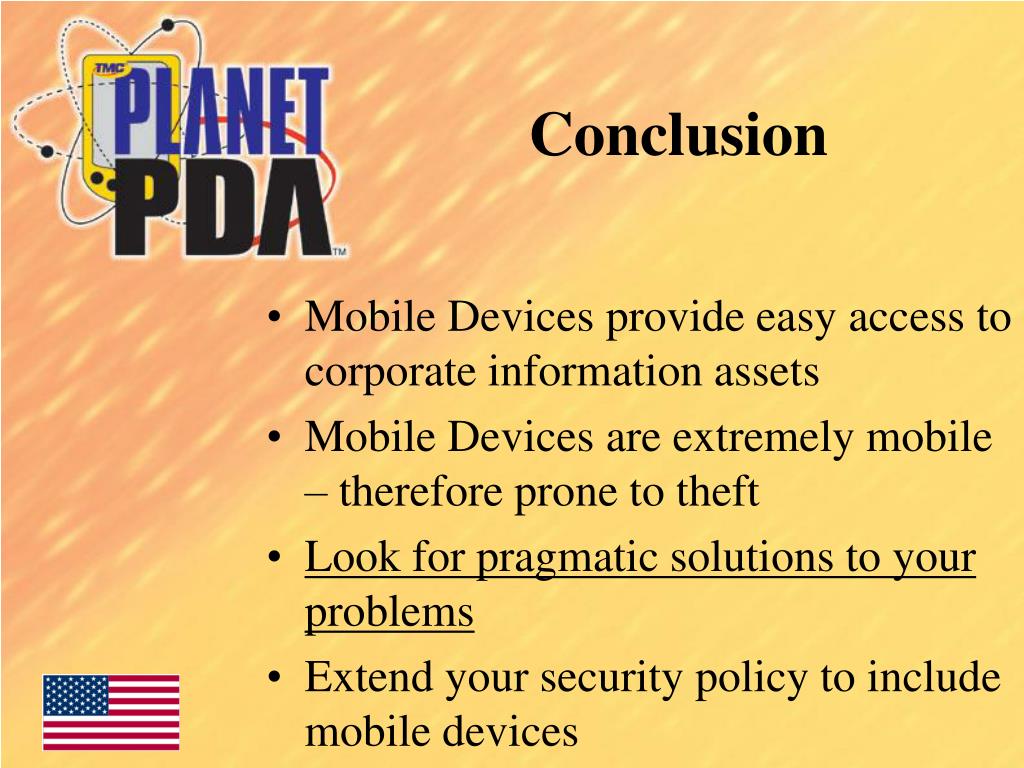 TMC PLANET PDA™

Conclusion

• Mobile Devices provide easy access to corporate information assets
• Mobile Devices are extremely mobile – therefore prone to theft
• Look for pragmatic solutions to your problems
• Extend your security policy to include mobile devices